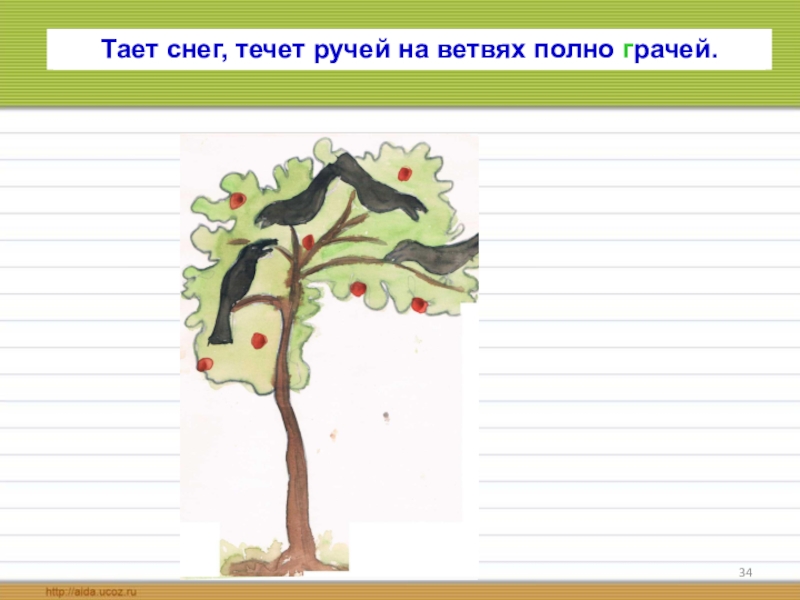 Тает снег, течет ручей на ветвях полно грачей.

34

http://aida.ucoz.ru